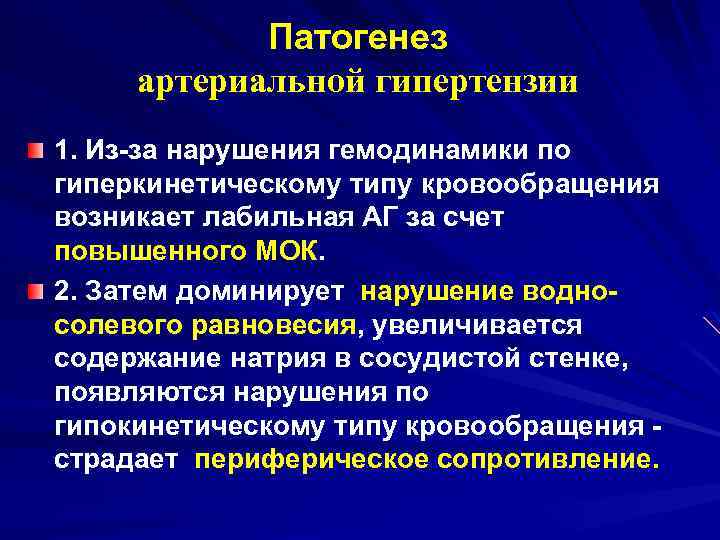 Патогенез
артериальной гипертензии

1. Из-за нарушения гемодинамики по гиперкинетическому типу кровообращения возникает лабильная АГ за счет повышенного МОК.

2. Затем доминирует нарушение водно-солевого равновесия, увеличивается содержание натрия в сосудистой стенке, появляются нарушения по гипокинетическому типу кровообращения - страдает периферическое сопротивление.